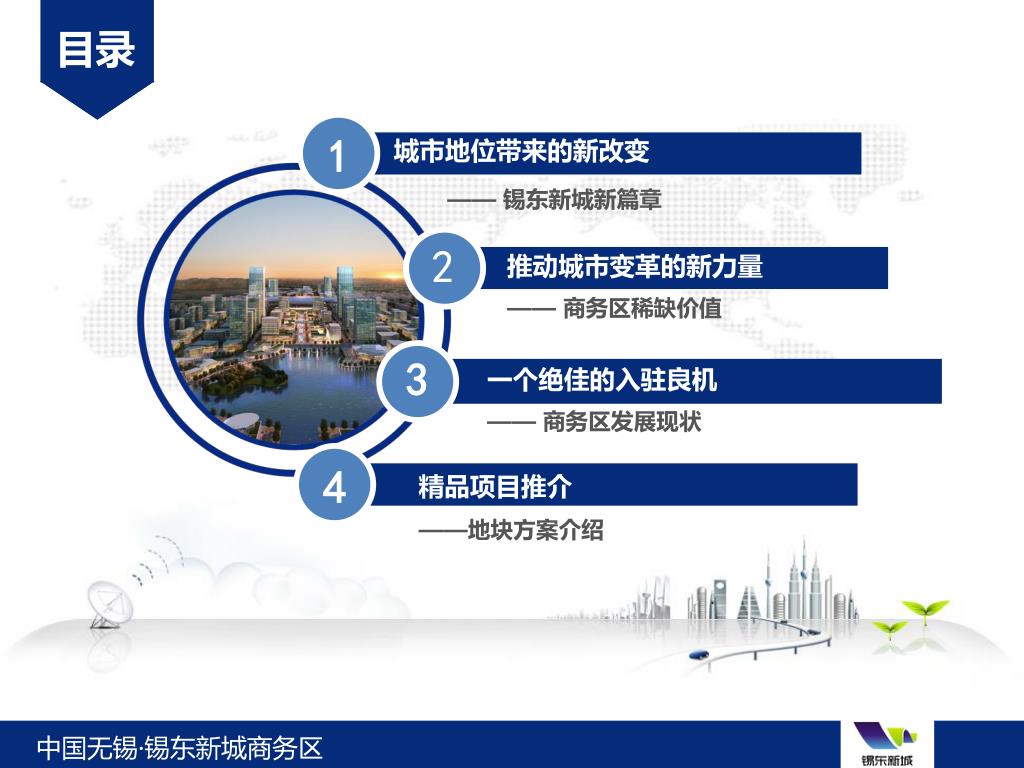 目录

1 城市地位带来的新改变

—— 锡东新城新篇章

2 推动城市变革的新力量

—— 商务区稀缺价值

3 一个绝佳的入驻良机

—— 商务区发展现状

4 精品项目推介

——地块方案介绍

中国无锡·锡东新城商务区

锡东新城